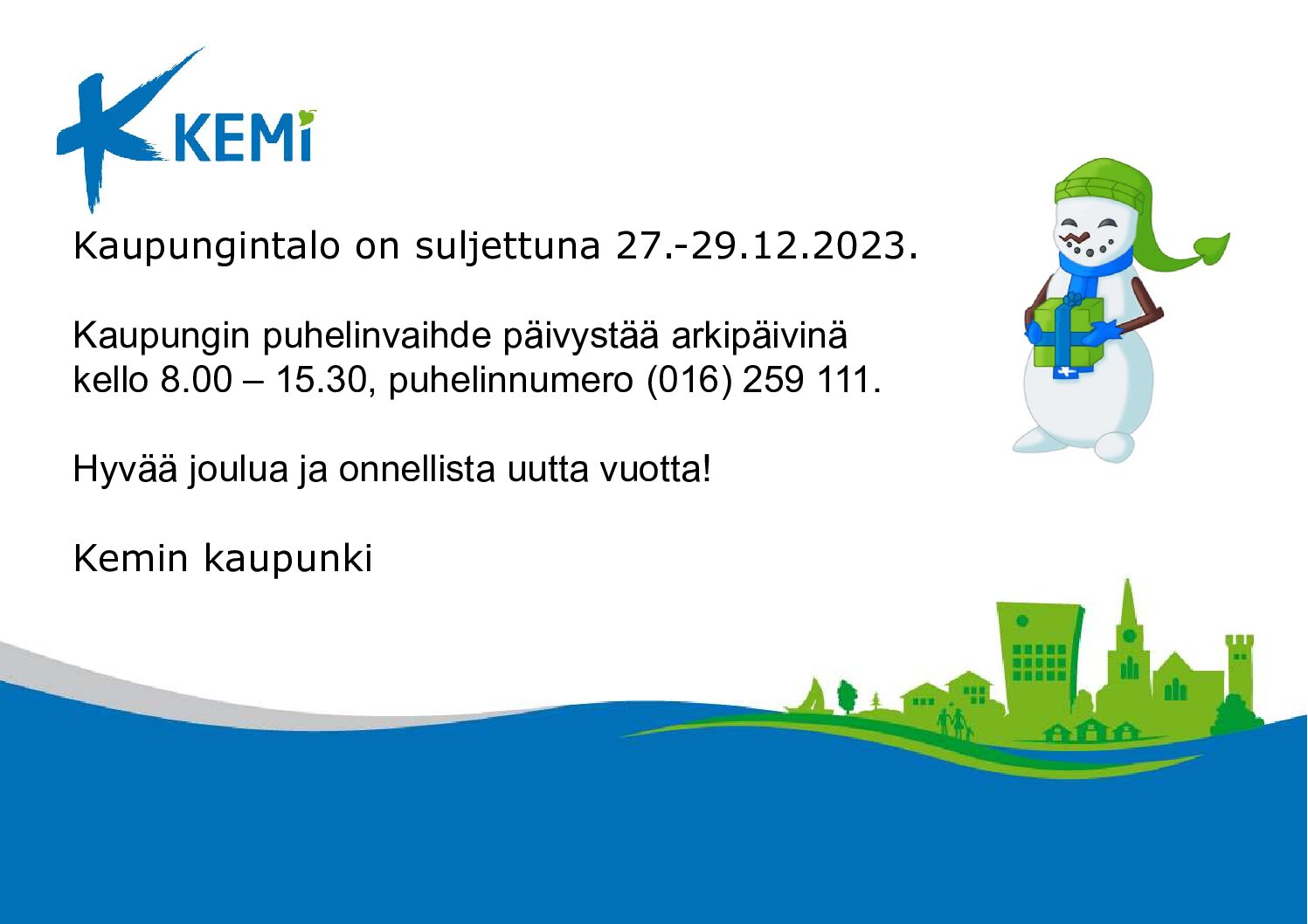 KEMI

Kaupungintalo on suljettuna 27.-29.12.2023.

Kaupungin puhelinvaihde päivystää arkipäivinä kello 8.00 – 15.30, puhelinnumero (016) 259 111.

Hyvää joulua ja onnellista uutta vuotta!

Kemin kaupunki